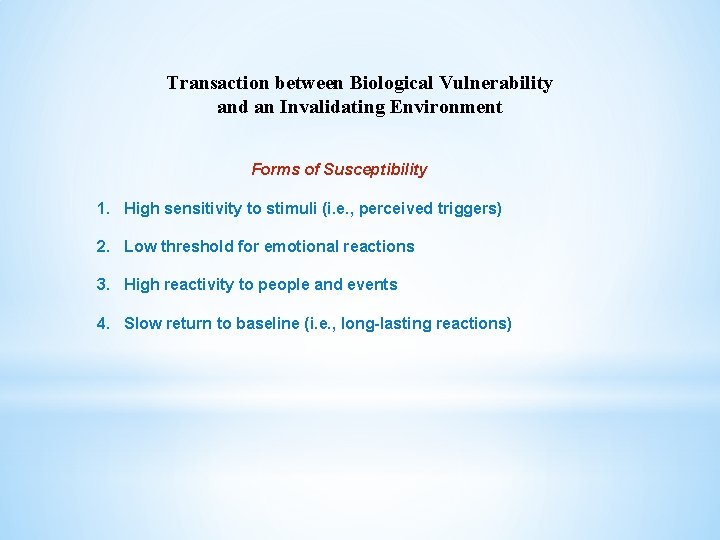 Transaction between Biological Vulnerability and an Invalidating Environment

Forms of Susceptibility

1. High sensitivity to stimuli (i.e., perceived triggers)

2. Low threshold for emotional reactions

3. High reactivity to people and events

4. Slow return to baseline (i.e., long-lasting reactions)